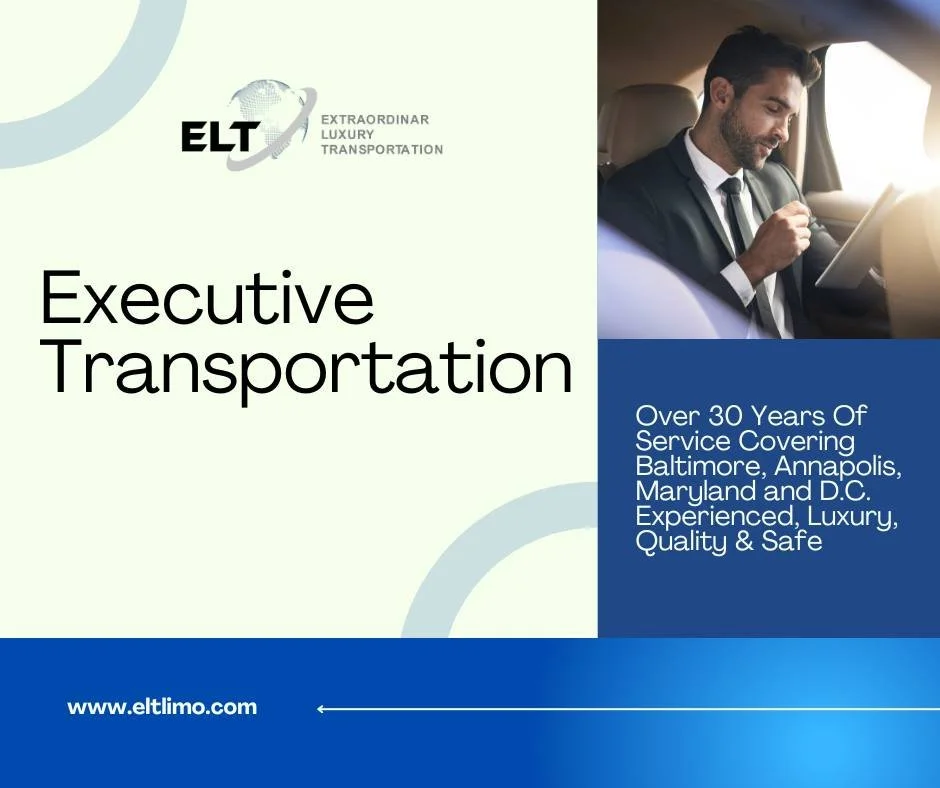 ELT
EXTRAORDINAR
LUXURY
TRANSPORTATION

Executive Transportation

Over 30 Years Of Service Covering Baltimore, Annapolis, Maryland and D.C. Experienced, Luxury, Quality & Safe

www.eltlimo.com